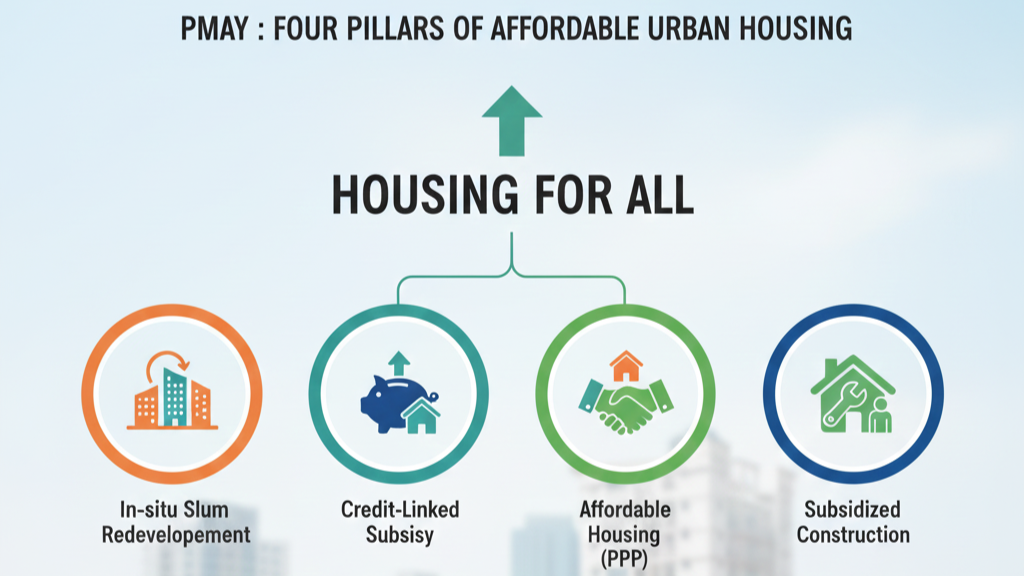 PMAY : FOUR PILLARS OF AFFORDABLE URBAN HOUSING

HOUSING FOR ALL

In-situ Slum Redevelopement

Credit-Linked Subsisy

Affordable Housing (PPP)

Subsidized Construction